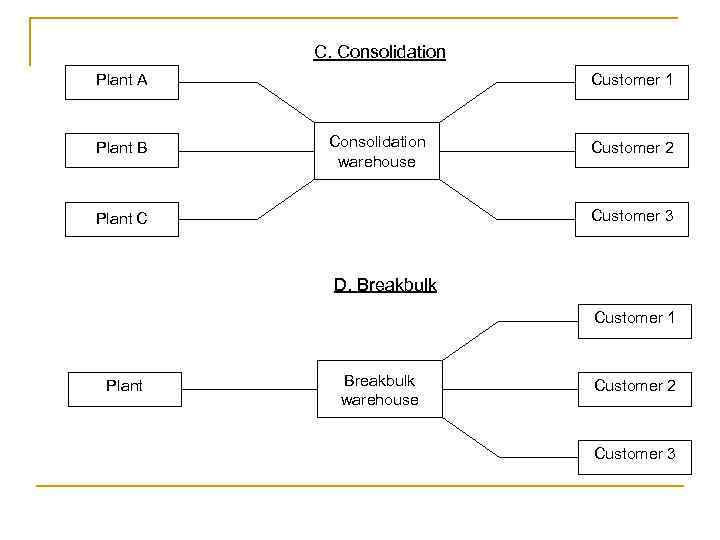 C. Consolidation

Plant A

Plant B

Plant C

Consolidation warehouse

Customer 1

Customer 2

Customer 3

D. Breakbulk

Plant

Breakbulk warehouse

Customer 1

Customer 2

Customer 3